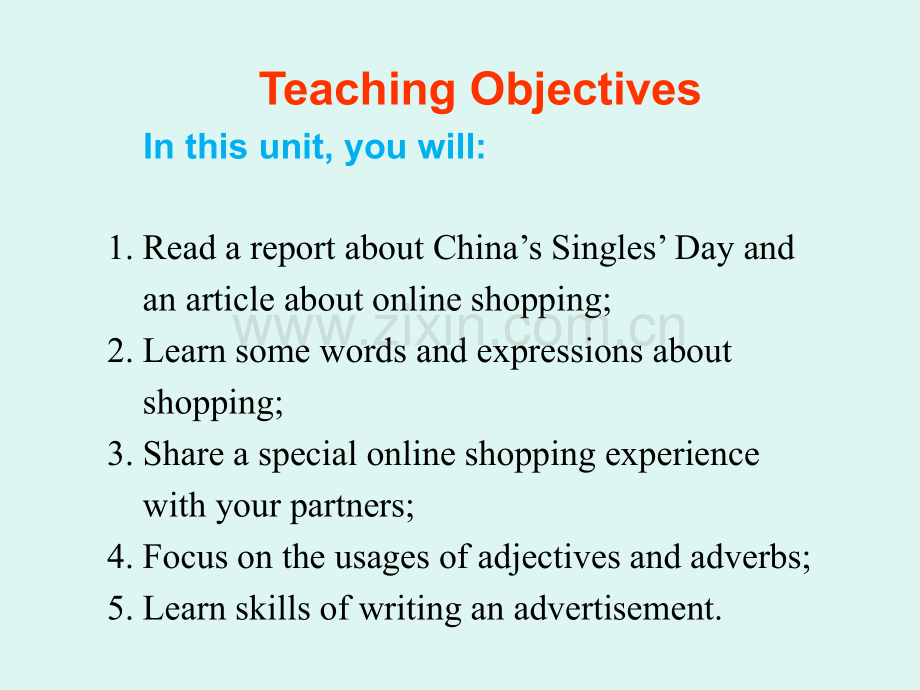 Teaching Objectives

In this unit, you will:

1. Read a report about China’s Singles’ Day and an article about online shopping;
2. Learn some words and expressions about shopping;
3. Share a special online shopping experience with your partners;
4. Focus on the usages of adjectives and adverbs;
5. Learn skills of writing an advertisement.

www.zixin.com.cn